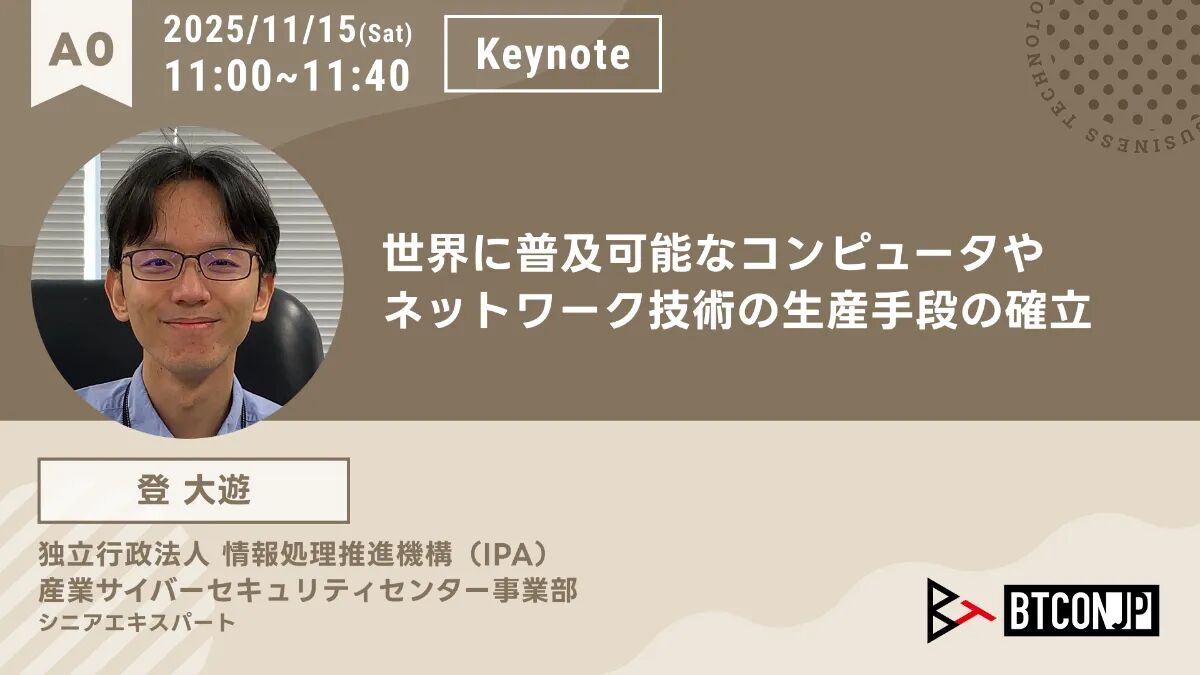 A0

2025/11/15(Sat)
11:00~11:40

Keynote

BUSINESS TECHNOLO

世界に普及可能なコンピュータや
ネットワーク技術の生産手段の確立

登 大遊

独立行政法人 情報処理推進機構（IPA）
産業サイバーセキュリティセンター事業部
シニアエキスパート

BTCONJP